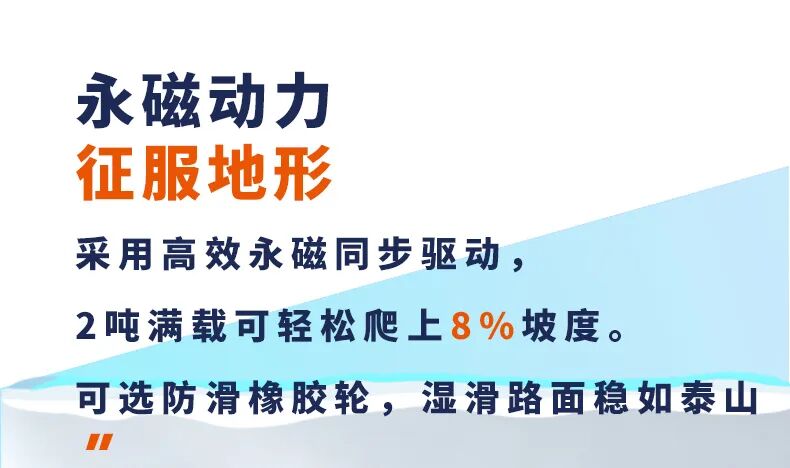 永磁动力
征服地形

采用高效永磁同步驱动，
2吨满载可轻松爬上8%坡度。
可选防滑橡胶轮，湿滑路面稳如泰山
"